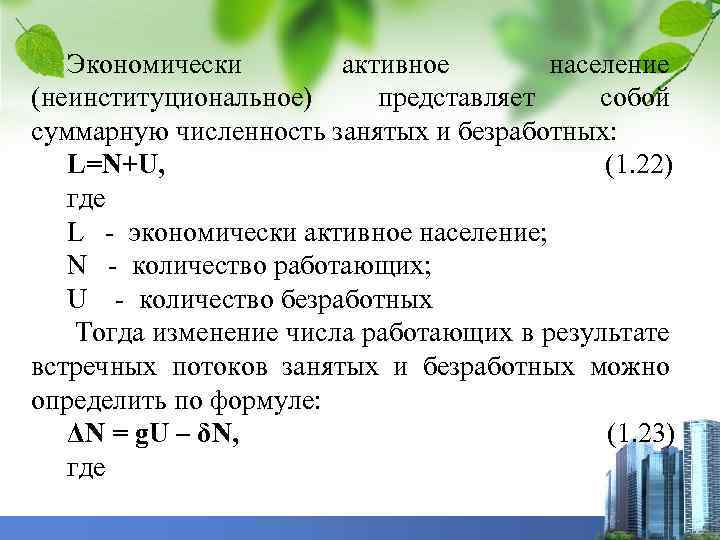 Экономически активное население (неинституциональное) представляет собой суммарную численность занятых и безработных:

$L=N+U$, (1.22)

где

L - экономически активное население;

N - количество работающих;

U - количество безработных

Тогда изменение числа работающих в результате встречных потоков занятых и безработных можно определить по формуле:

$\Delta N = gU - \delta N$, (1.23)

где